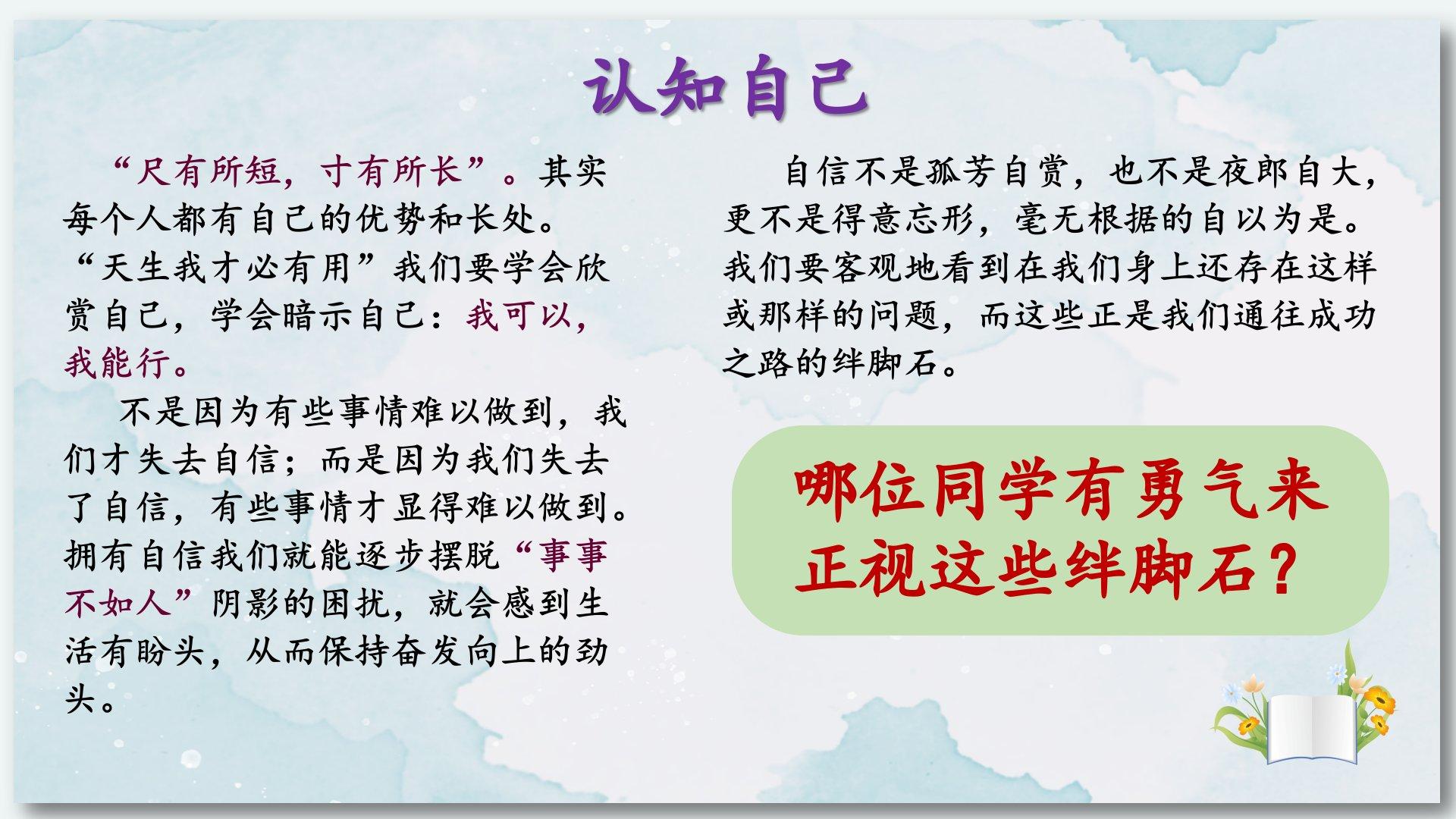 认知自己

“尺有所短，寸有所长”。其实每个人都有自己的优势和长处。“天生我才必有用”我们要学会欣赏自己，学会暗示自己：我可以，我能行。

不是因为有些事情难以做到，我们才失去自信；而是因为我们失去了自信，有些事情才显得难以做到。拥有自信我们就能逐步摆脱“事事不如人”阴影的困扰，就会感到生活有盼头，从而保持奋发向上的劲头。

自信不是孤芳自赏，也不是夜郎自大，更不是得意忘形，毫无根据的自以为是。我们要客观地看到在我们身上还存在这样或那样的问题，而这些正是我们通往成功之路的绊脚石。

哪位同学有勇气来正视这些绊脚石？